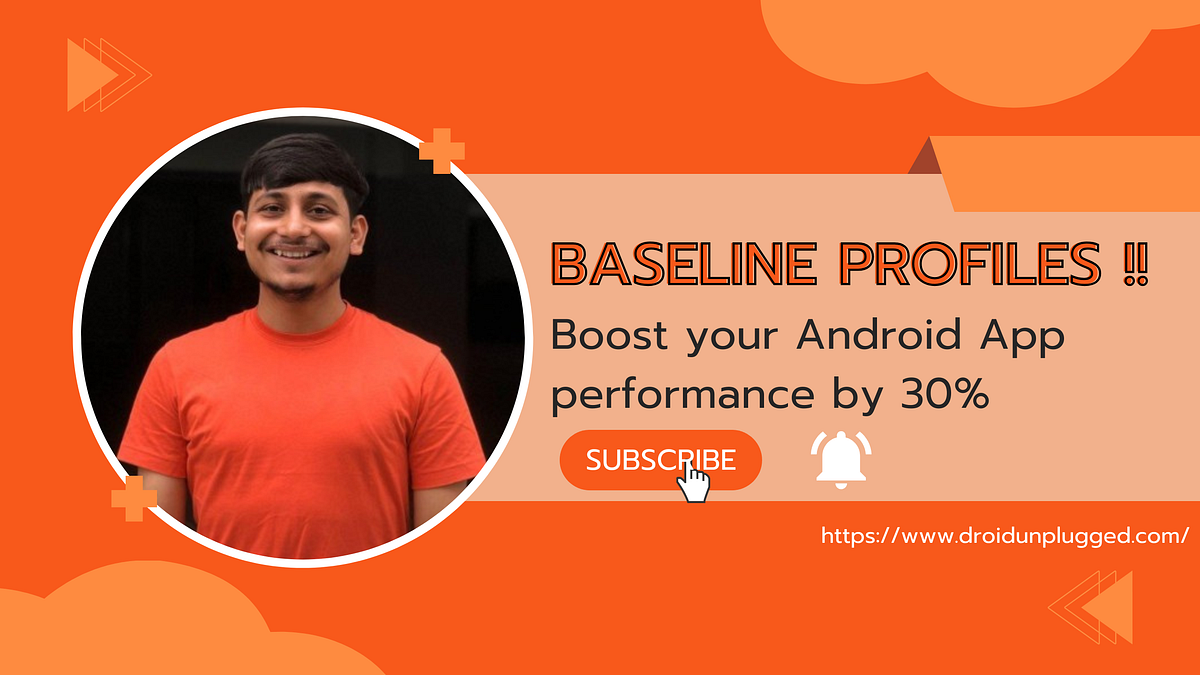 BASELINE PROFILES !!

Boost your Android App performance by 30%

SUBSCRIBE

https://www.droidunplugged.com/